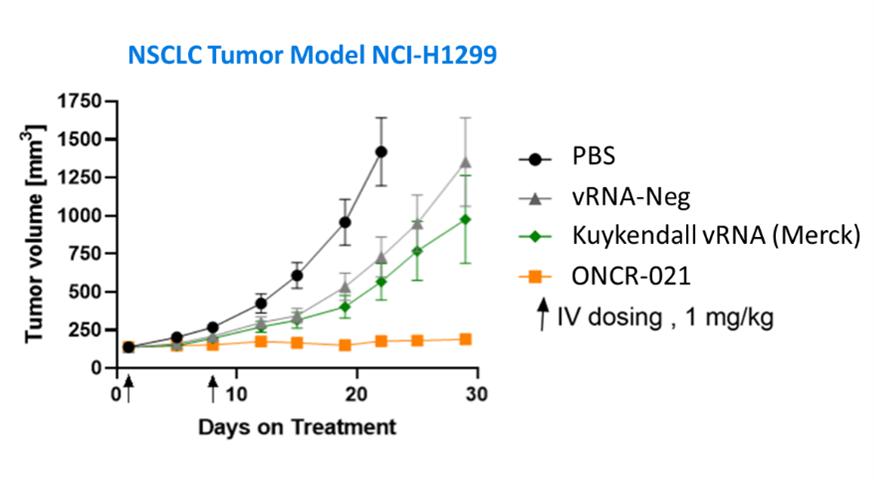 NSCLC Tumor Model NCI-H1299

Tumor volume [mm$^3$]

1750
1500
1250
1000
750
500
250
0

0
10
20
30

Days on Treatment

PBS
vRNA-Neg
Kuykendall vRNA (Merck)
ONCR-021
IV dosing , 1 mg/kg